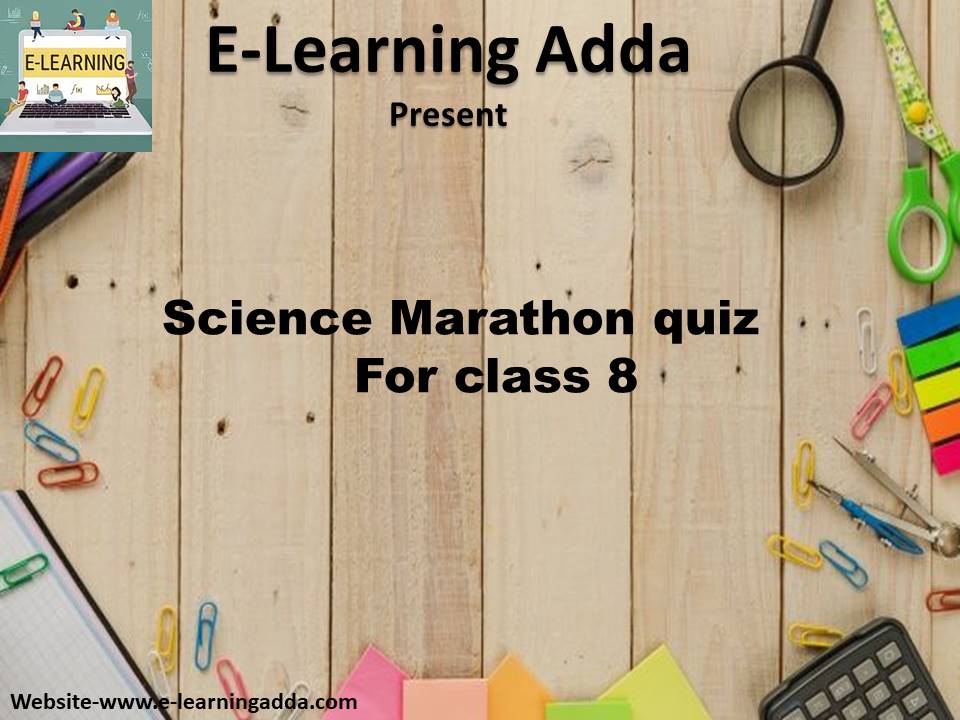 E-LEARNING

E-Learning Adda
Present

Science Marathon quiz
For class 8

Website-www.e-learningadda.com